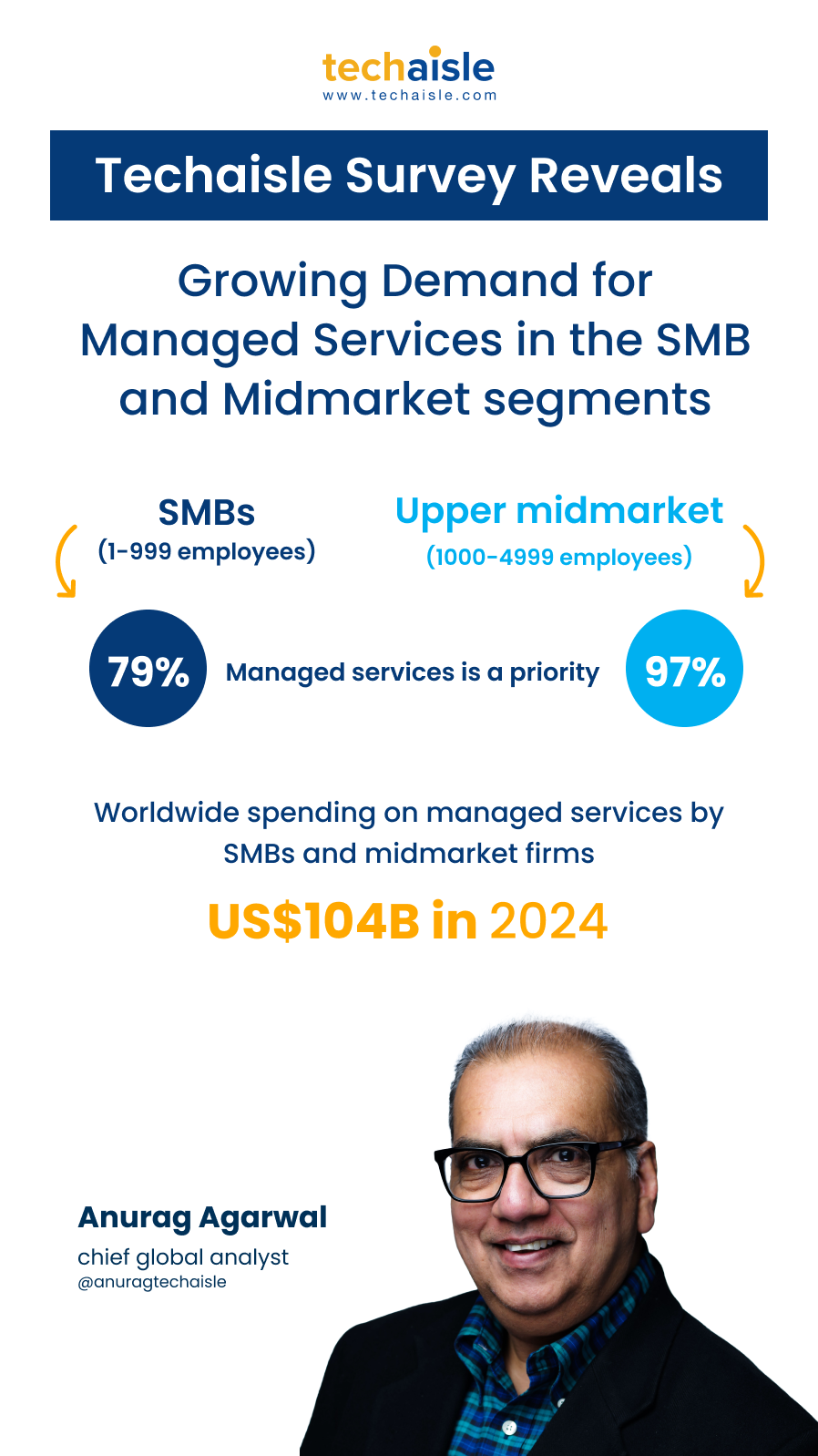 techaisle
www.techaisle.com

Techaisle Survey Reveals

Growing Demand for Managed Services in the SMB and Midmarket segments

SMBs
(1-999 employees)

Upper midmarket
(1000-4999 employees)

79%

Managed services is a priority

97%

Worldwide spending on managed services by SMBs and midmarket firms

US$104B in 2024

Anurag Agarwal
chief global analyst
@anuragtechaisle